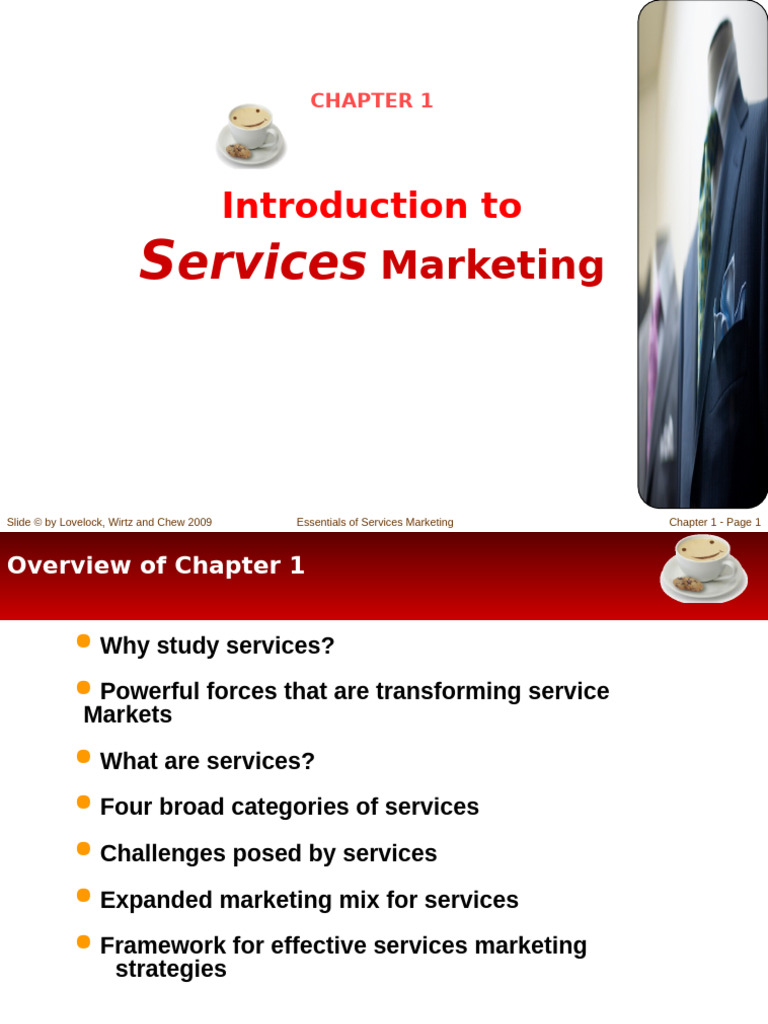 CHAPTER 1

Introduction to
Services Marketing

Slide © by Lovelock, Wirtz and Chew 2009
Essentials of Services Marketing
Chapter 1 - Page 1

Overview of Chapter 1

Why study services?

Powerful forces that are transforming service Markets

What are services?

Four broad categories of services

Challenges posed by services

Expanded marketing mix for services

Framework for effective services marketing strategies